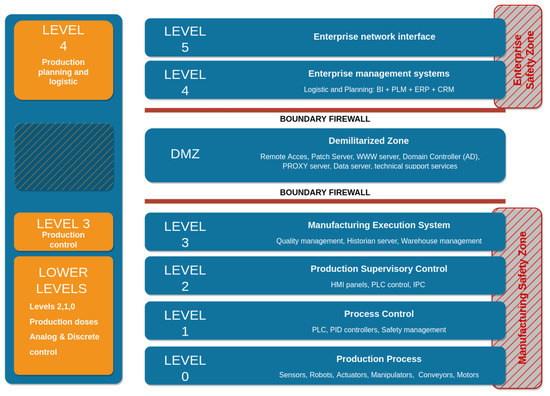 LEVEL 4
Production planning and logistic

LEVEL 3
Production control

LOWER LEVELS
Levels 2,1,0
Production doses
Analog & Discrete control

LEVEL 5
Enterprise network interface

LEVEL 4
Enterprise management systems
Logistic and Planning: BI + PLM + ERP + CRM

Enterprise Safety Zone

BOUNDARY FIREWALL

DMZ
Demilitarized Zone
Remote Acces, Patch Server, WWW server, Domain Controller (AD), PROXY server, Data server, technical support services

BOUNDARY FIREWALL

LEVEL 3
Manufacturing Execution System
Quality management, Historian server, Warehouse management

LEVEL 2
Production Supervisory Control
HMI panels, PLC control, IPC

LEVEL 1
Process Control
PLC, PID controllers, Safety management

LEVEL 0
Production Process
Sensors, Robots, Actuators, Manipulators, Conveyors, Motors

Manufacturing Safety Zone